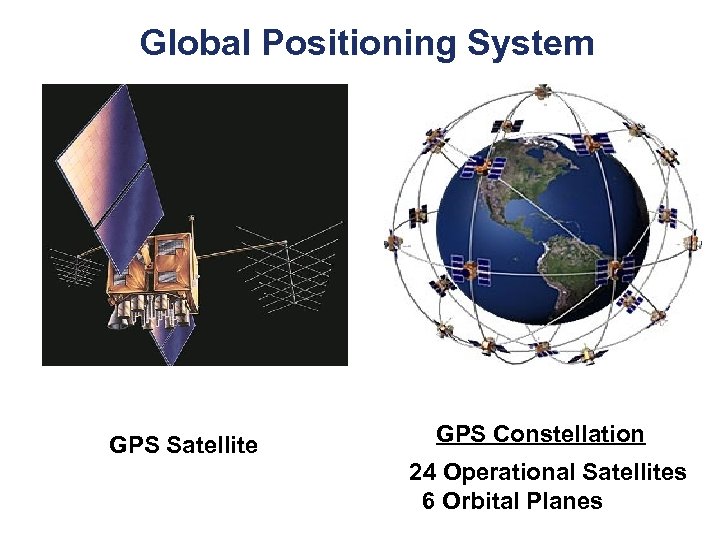 Global Positioning System

GPS Satellite

GPS Constellation

24 Operational Satellites
6 Orbital Planes